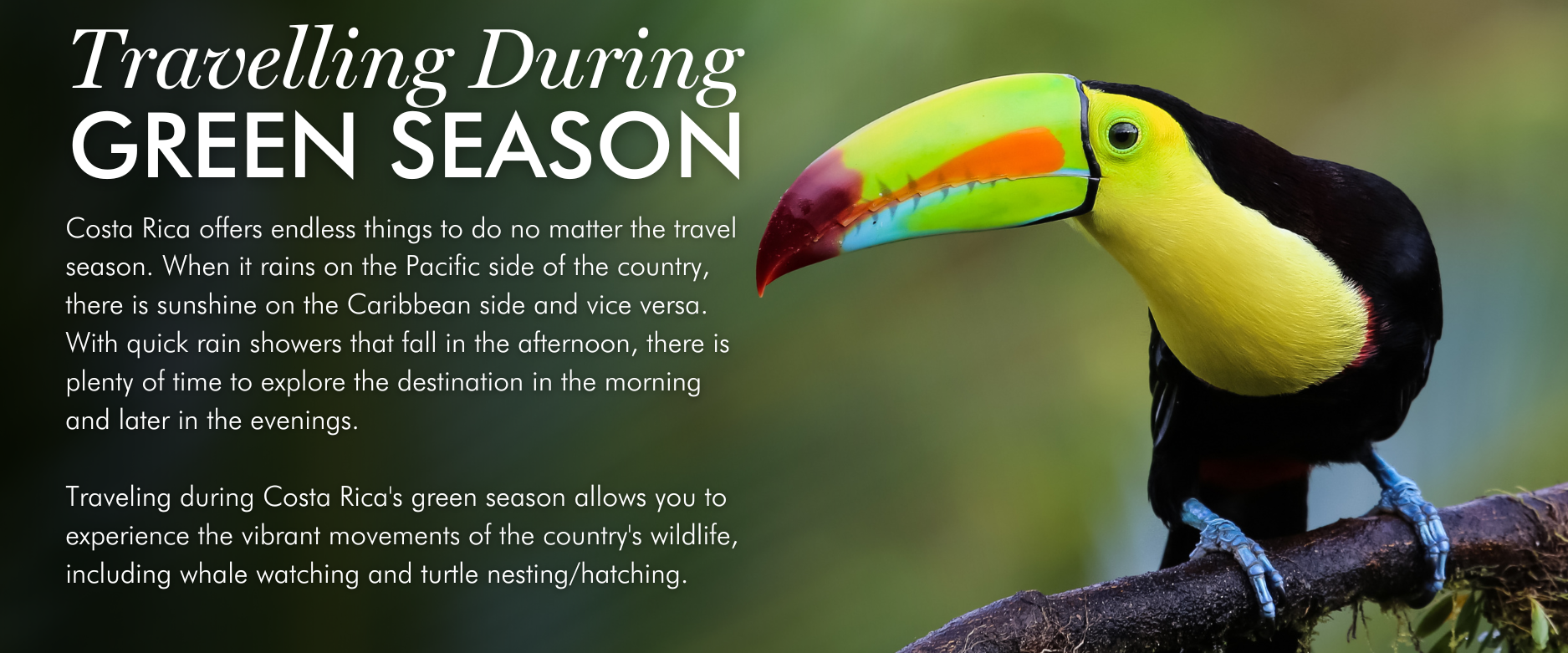 Travelling During
GREEN SEASON

Costa Rica offers endless things to do no matter the travel season. When it rains on the Pacific side of the country, there is sunshine on the Caribbean side and vice versa. With quick rain showers that fall in the afternoon, there is plenty of time to explore the destination in the morning and later in the evenings.

Traveling during Costa Rica's green season allows you to experience the vibrant movements of the country's wildlife, including whale watching and turtle nesting/hatching.